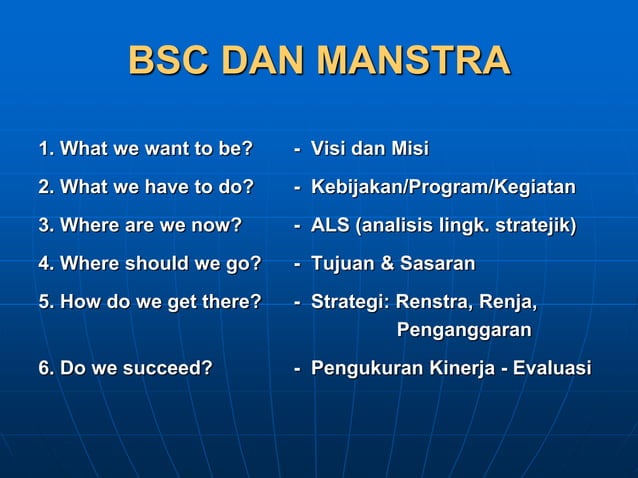 BSC DAN MANSTRA

1. What we want to be? - Visi dan Misi

2. What we have to do? - Kebijakan/Program/Kegiatan

3. Where are we now? - ALS (analisis lingk. stratejik)

4. Where should we go? - Tujuan & Sasaran

5. How do we get there? - Strategi: Renstra, Renja, Penganggaran

6. Do we succeed? - Pengukuran Kinerja - Evaluasi